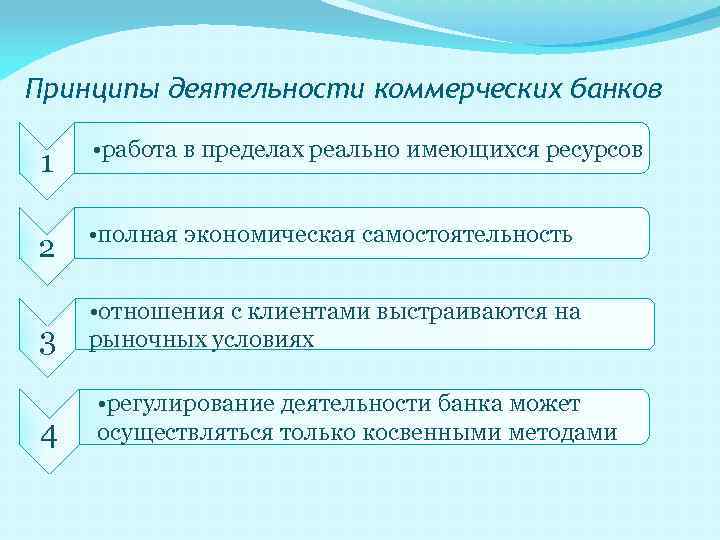 Принципы деятельности коммерческих банков

1

•работа в пределах реально имеющихся ресурсов

2

•полная экономическая самостоятельность

3

•отношения с клиентами выстраиваются на рыночных условиях

4

•регулирование деятельности банка может осуществляться только косвенными методами